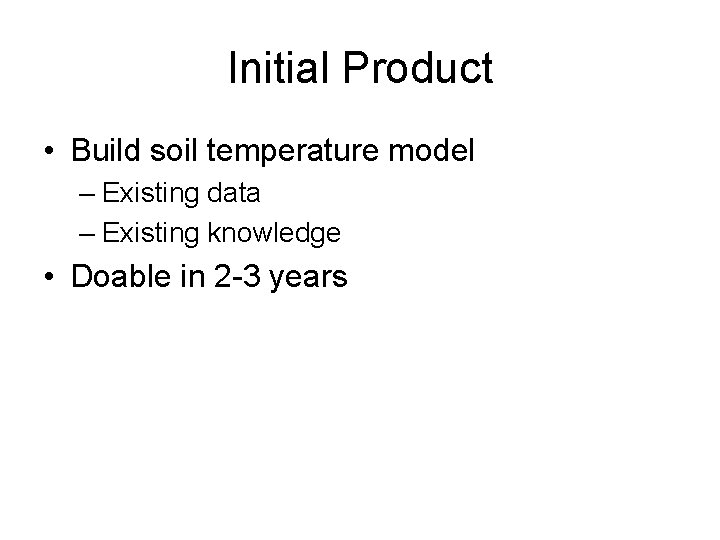 Initial Product

• Build soil temperature model
  – Existing data
  – Existing knowledge
• Doable in 2-3 years